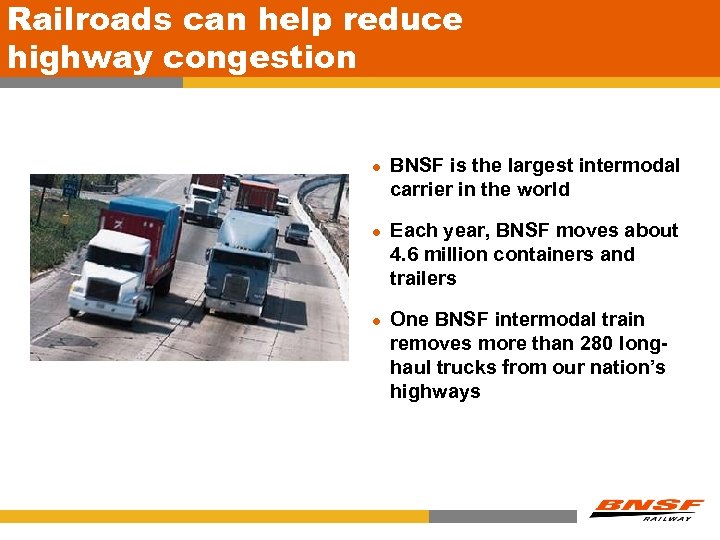 Railroads can help reduce highway congestion

- BNSF is the largest intermodal carrier in the world
- Each year, BNSF moves about 4.6 million containers and trailers
- One BNSF intermodal train removes more than 280 long-haul trucks from our nation's highways

BNSF
RAILWAY